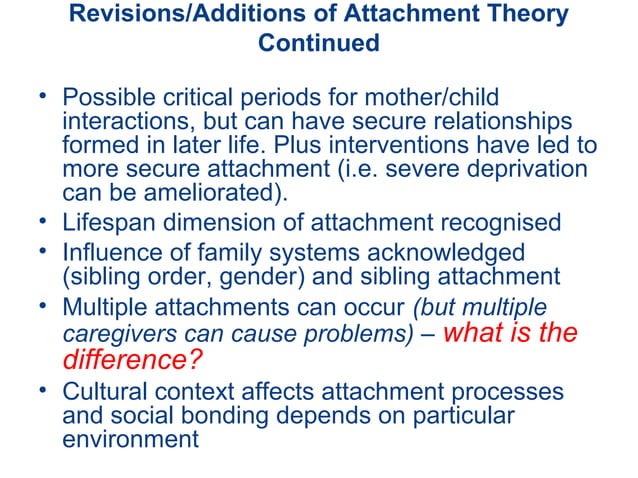 Revisions/Additions of Attachment Theory Continued

• Possible critical periods for mother/child interactions, but can have secure relationships formed in later life. Plus interventions have led to more secure attachment (i.e. severe deprivation can be ameliorated).
• Lifespan dimension of attachment recognised
• Influence of family systems acknowledged (sibling order, gender) and sibling attachment
• Multiple attachments can occur (but multiple caregivers can cause problems) – what is the difference?
• Cultural context affects attachment processes and social bonding depends on particular environment